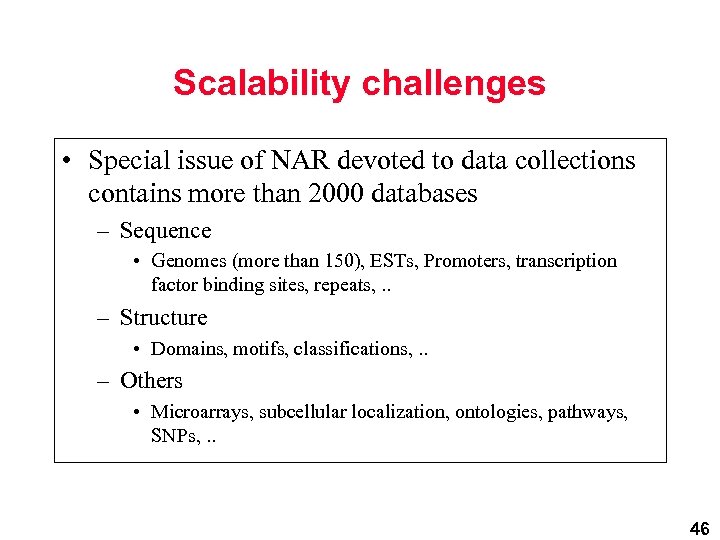 Scalability challenges

• Special issue of NAR devoted to data collections contains more than 2000 databases

– Sequence

• Genomes (more than 150), ESTs, Promoters, transcription factor binding sites, repeats, ..

– Structure

• Domains, motifs, classifications, ..

– Others

• Microarrays, subcellular localization, ontologies, pathways, SNPs, ..

46